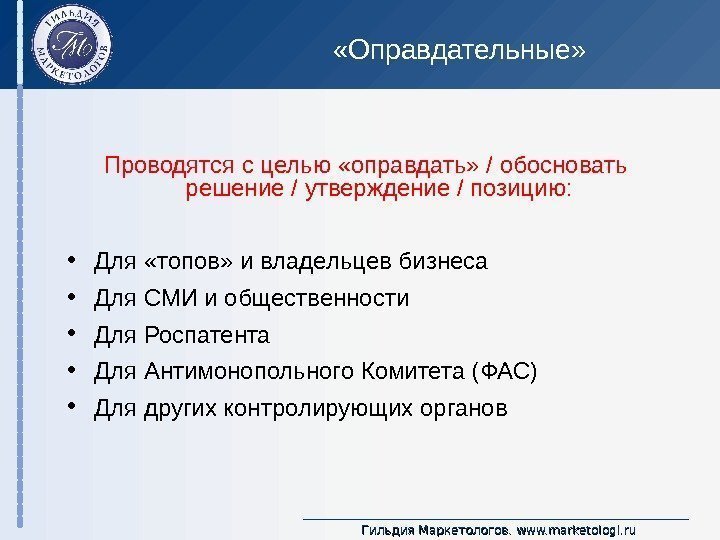 ГИЛЬДИЯ МАРКЕТОЛОГОВ
ГМ

«Оправдательные»

Проводятся с целью «оправдать» / обосновать решение / утверждение / позицию:

• Для «топов» и владельцев бизнеса
• Для СМИ и общественности
• Для Роспатента
• Для Антимонопольного Комитета (ФАС)
• Для других контролирующих органов

Гильдия Маркетологов. www.marketologi.ru